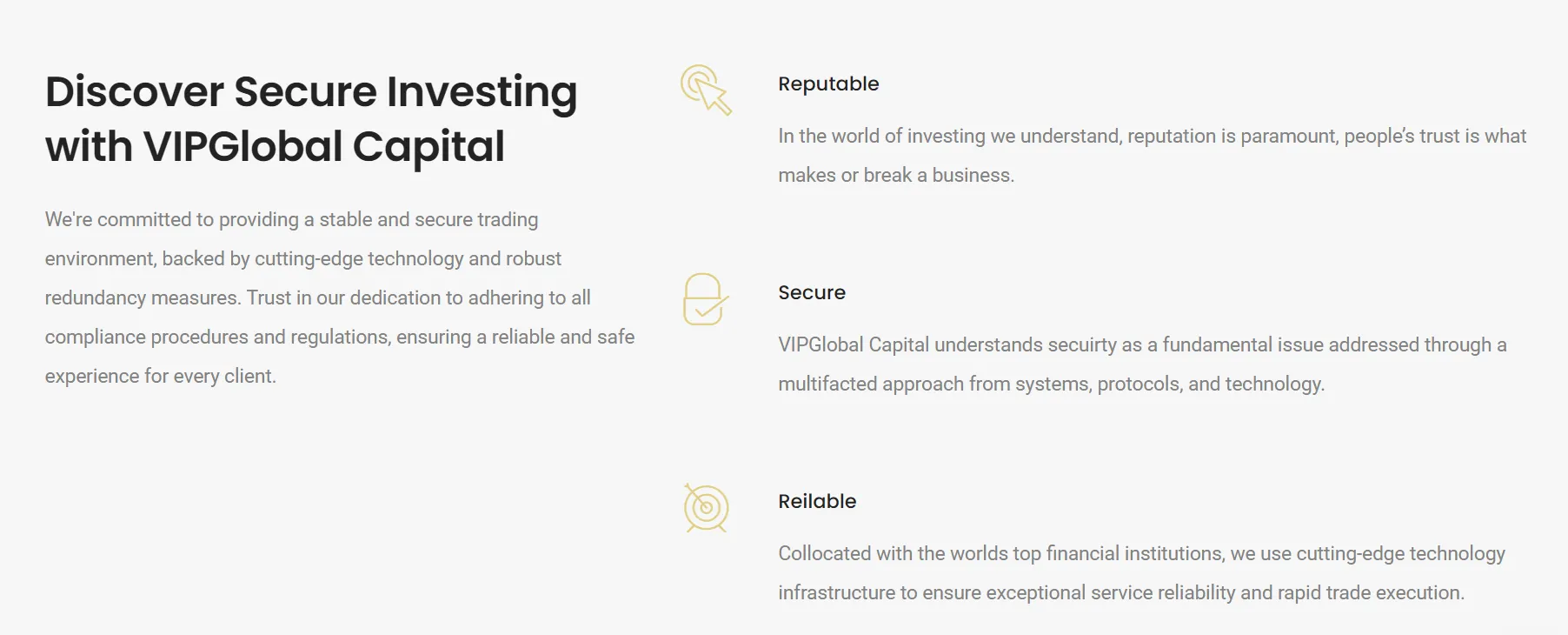 Discover Secure Investing with VIPGlobal Capital

We're committed to providing a stable and secure trading environment, backed by cutting-edge technology and robust redundancy measures. Trust in our dedication to adhering to all compliance procedures and regulations, ensuring a reliable and safe experience for every client.

Reputable

In the world of investing we understand, reputation is paramount, people's trust is what makes or break a business.

Secure

VIPGlobal Capital understands secuirty as a fundamental issue addressed through a multifacted approach from systems, protocols, and technology.

Reilable

Collocated with the worlds top financial institutions, we use cutting-edge technology infrastructure to ensure exceptional service reliability and rapid trade execution.